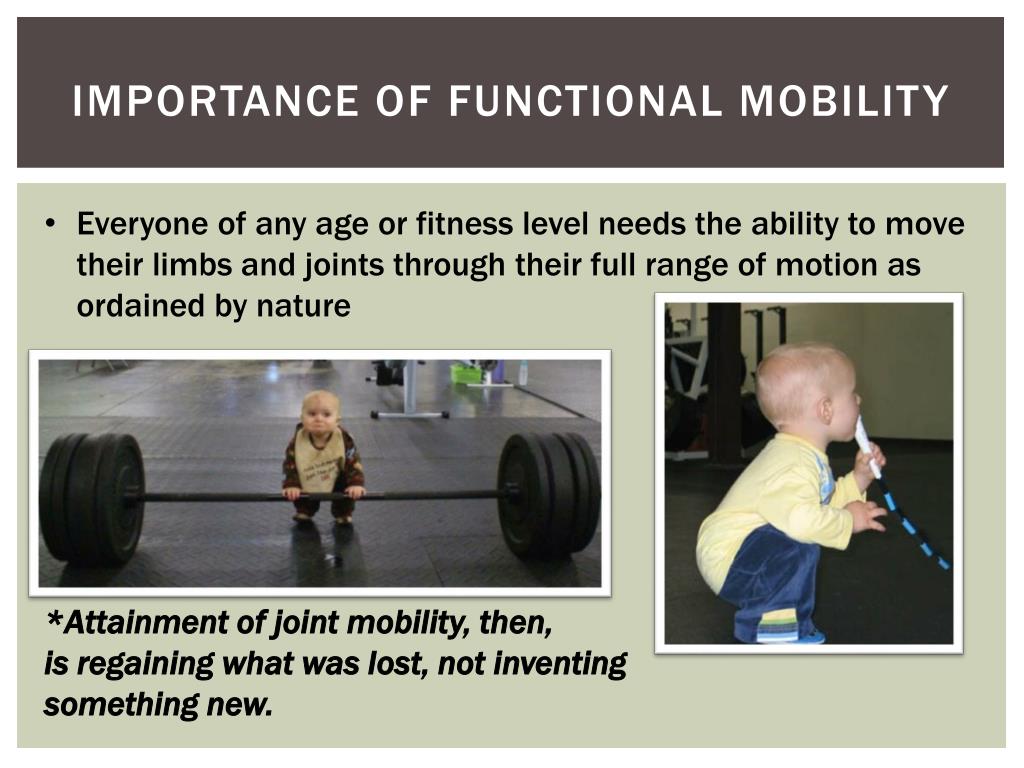 IMPORTANCE OF FUNCTIONAL MOBILITY

• Everyone of any age or fitness level needs the ability to move their limbs and joints through their full range of motion as ordained by nature

*Attainment of joint mobility, then, is regaining what was lost, not inventing something new.